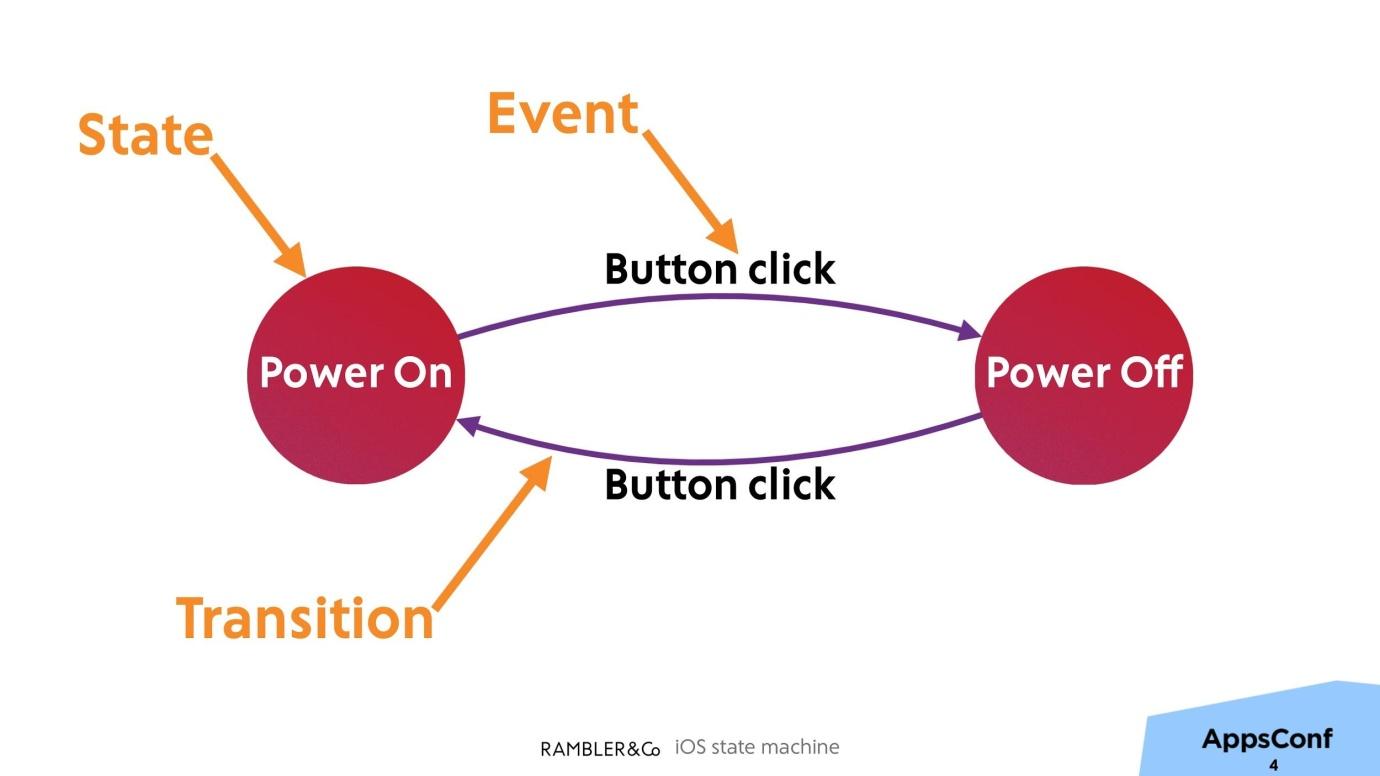 State

Event

Button click

Power On

Power Off

Button click

Transition

RAMBLER&Co iOS state machine

AppsConf
4